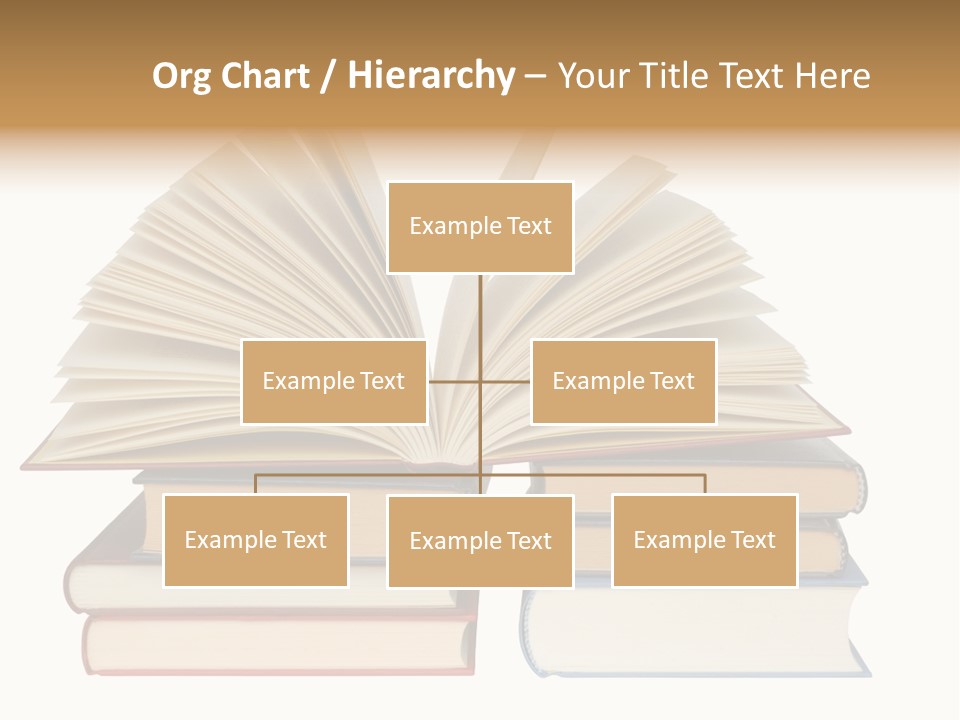 Org Chart / Hierarchy – Your Title Text Here

Example Text

Example Text

Example Text

Example Text

Example Text

Example Text